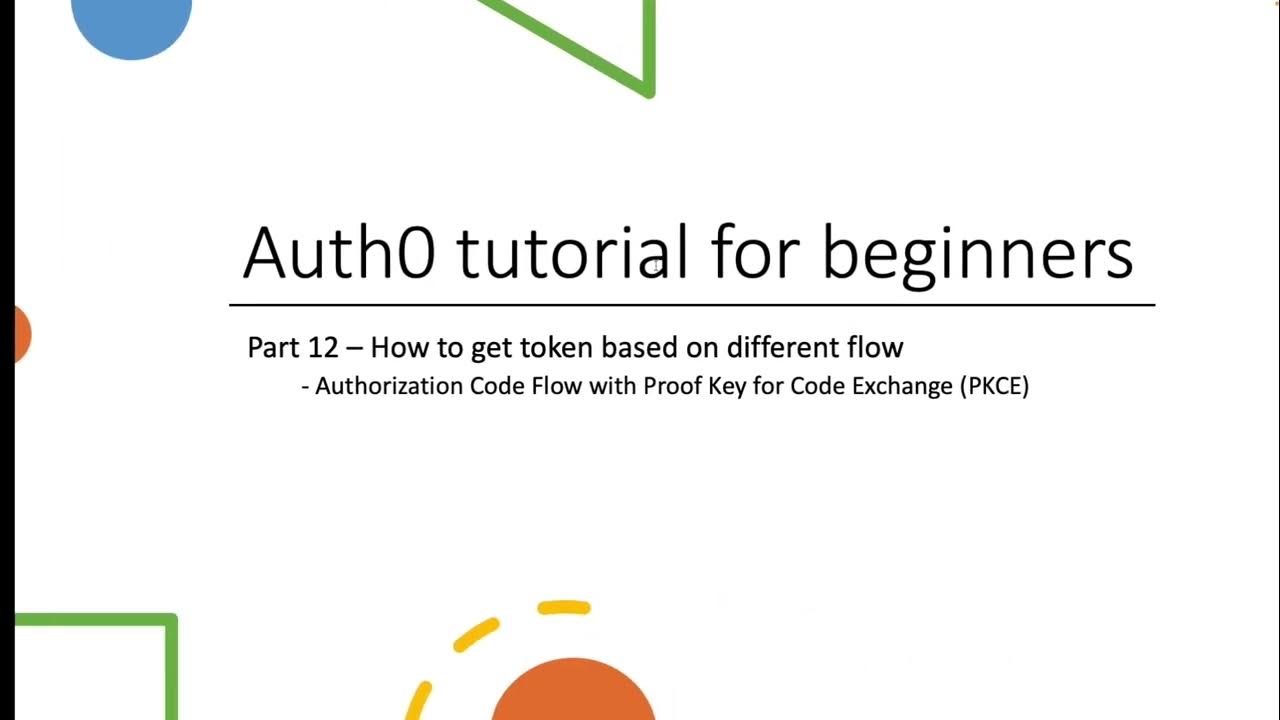 Auth0 tutorial for beginners

Part 12 – How to get token based on different flow

- Authorization Code Flow with Proof Key for Code Exchange (PKCE)